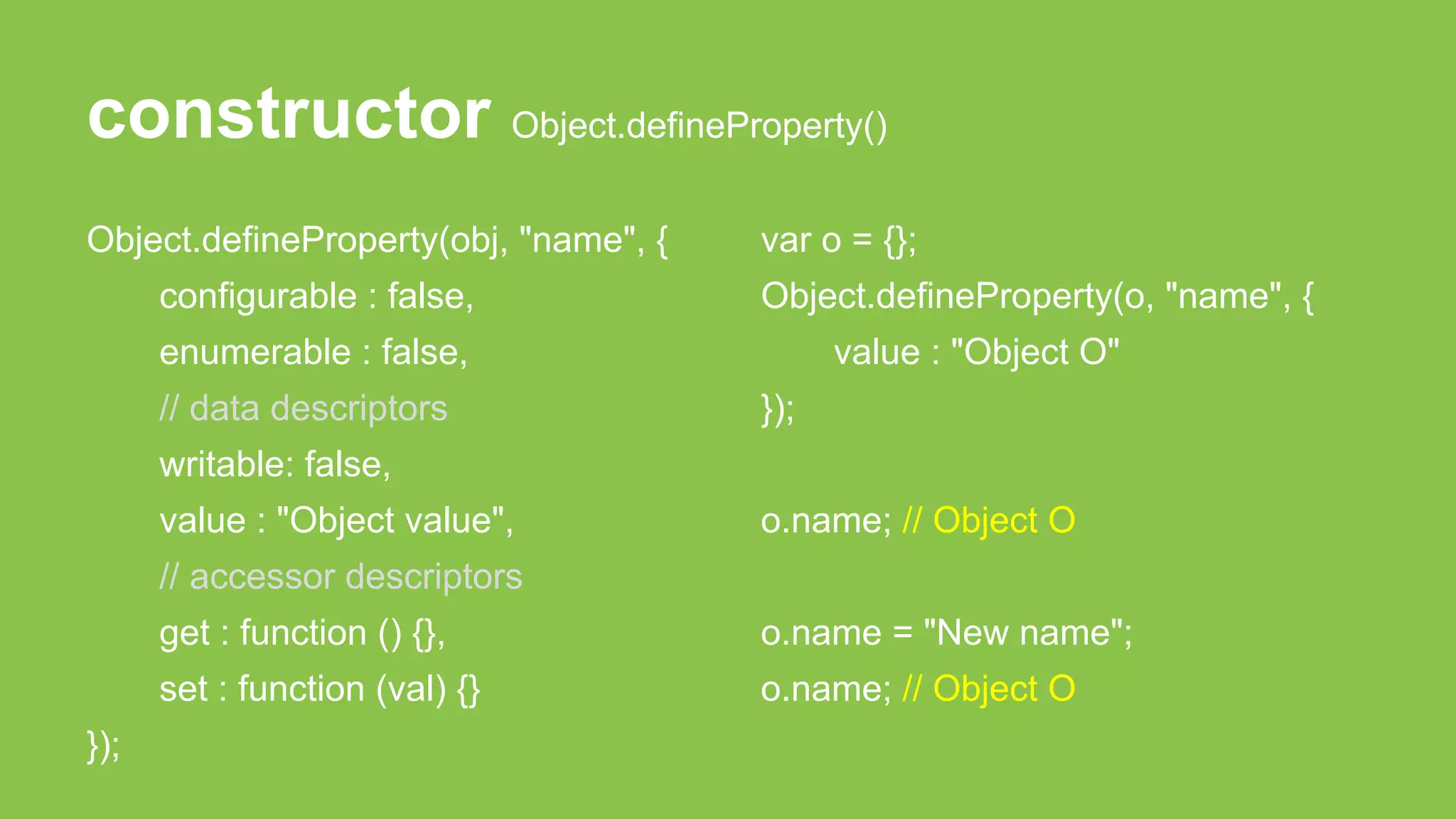 constructor Object.defineProperty()

Object.defineProperty(obj, "name", {
configurable : false,
enumerable : false,
// data descriptors
writable: false,
value : "Object value",
// accessor descriptors
get : function () {},
set : function (val) {}
});

var o = {};
Object.defineProperty(o, "name", {
value : "Object O"
});

o.name; // Object O

o.name = "New name";
o.name; // Object O